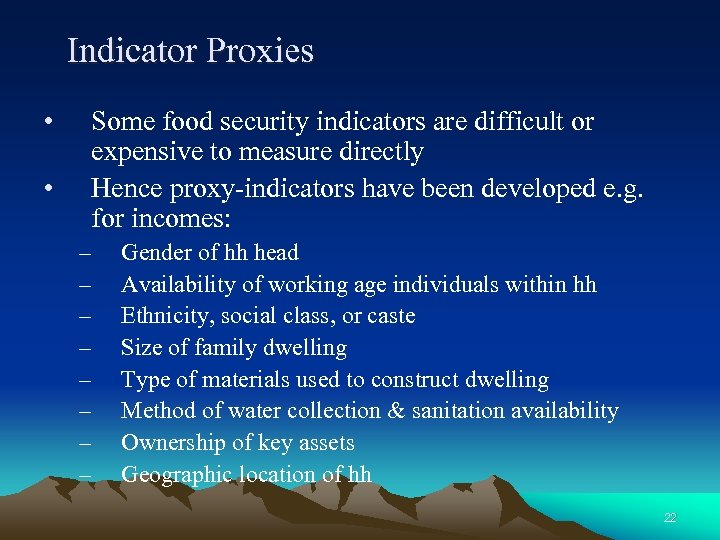 Indicator Proxies

• Some food security indicators are difficult or expensive to measure directly

• Hence proxy-indicators have been developed e.g. for incomes:

– Gender of hh head
– Availability of working age individuals within hh
– Ethnicity, social class, or caste
– Size of family dwelling
– Type of materials used to construct dwelling
– Method of water collection & sanitation availability
– Ownership of key assets
– Geographic location of hh

22